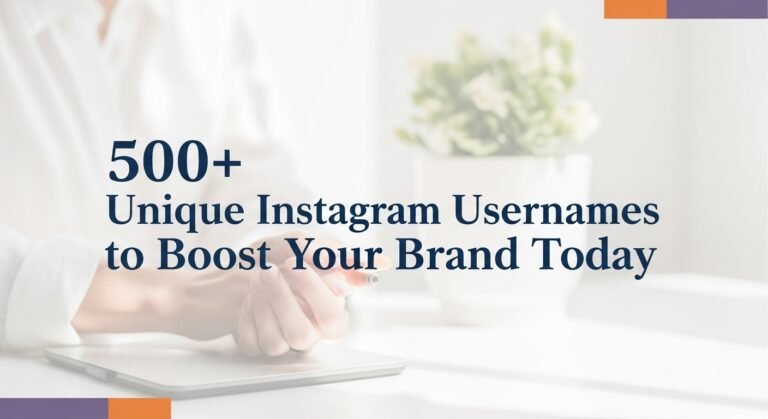 500+
Unique Instagram Usernames to Boost Your Brand Today